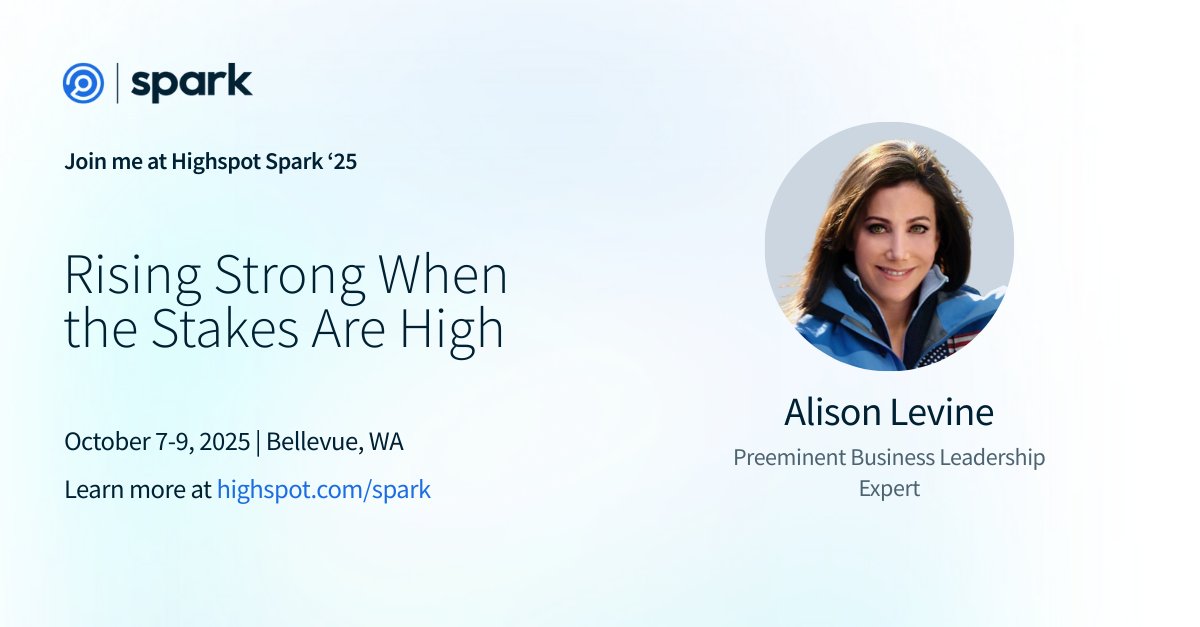 spark

Join me at Highspot Spark ‘25

Rising Strong When the Stakes Are High

October 7-9, 2025 | Bellevue, WA

Learn more at highspot.com/spark

Alison Levine

Preeminent Business Leadership Expert